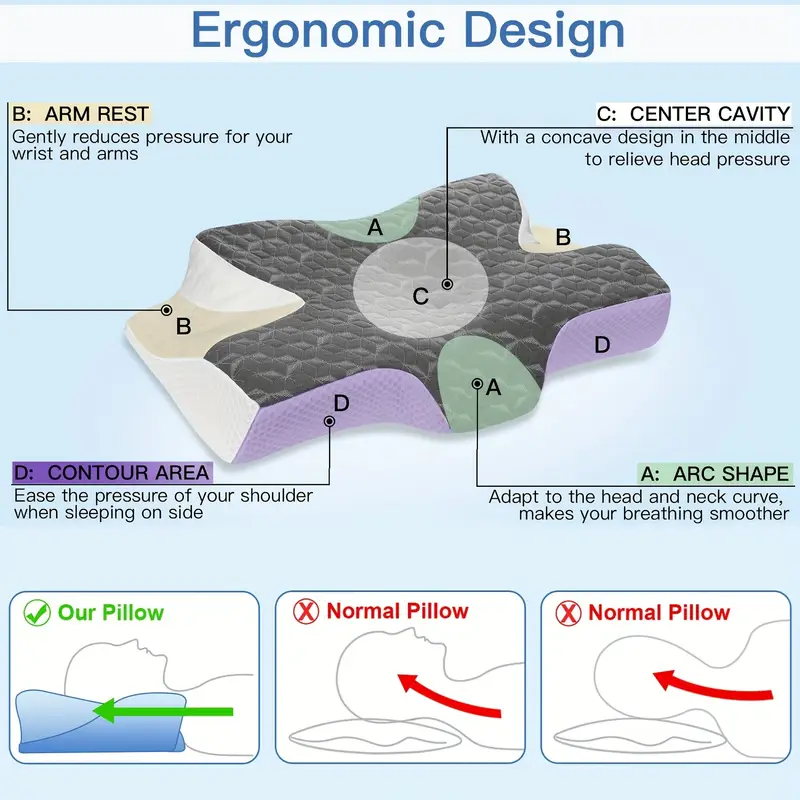 Ergonomic Design

B: ARM REST
Gently reduces pressure for your wrist and arms

C: CENTER CAVITY
With a concave design in the middle to relieve head pressure

A

B

C

B

D

A

D

D: CONTOUR AREA
Ease the pressure of your shoulder when sleeping on side

A: ARC SHAPE
Adapt to the head and neck curve, makes your breathing smoother

Our Pillow

Normal Pillow

Normal Pillow